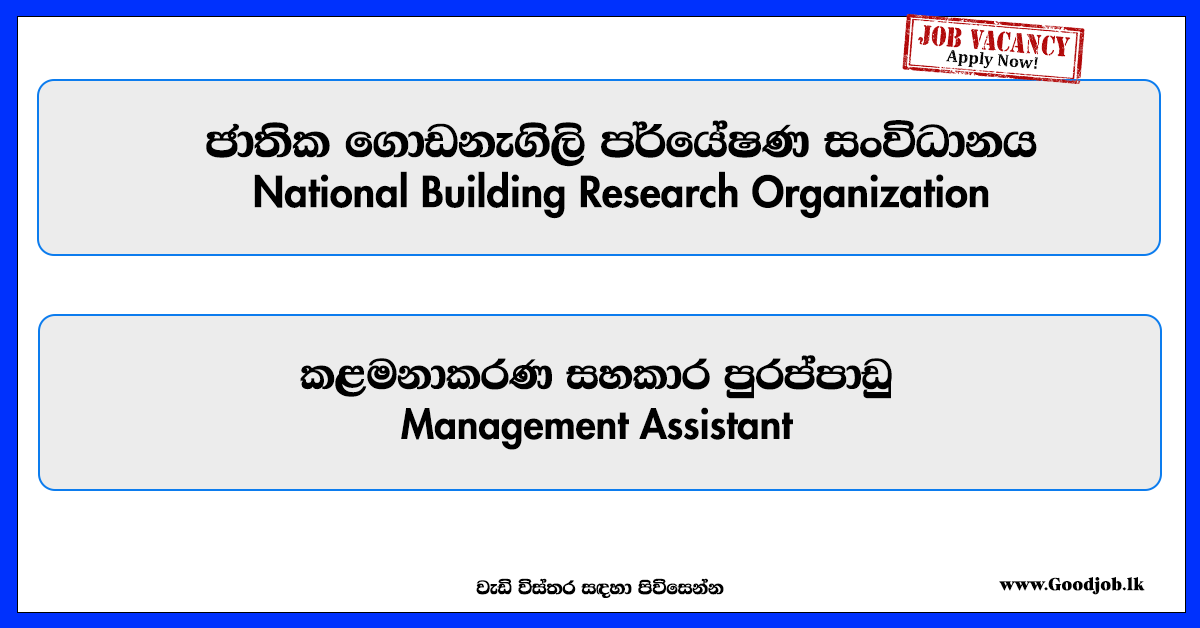 JOB VACANCY
Apply Now!

ජාතික ගොඩනැගිලි පර්යේෂණ සංවිධානය
National Building Research Organization

කළමනාකරණ සහකාර පුරප්පාඩු
Management Assistant

වැඩි විස්තර සඳහා පිවිසෙන්න

www.Goodjob.lk